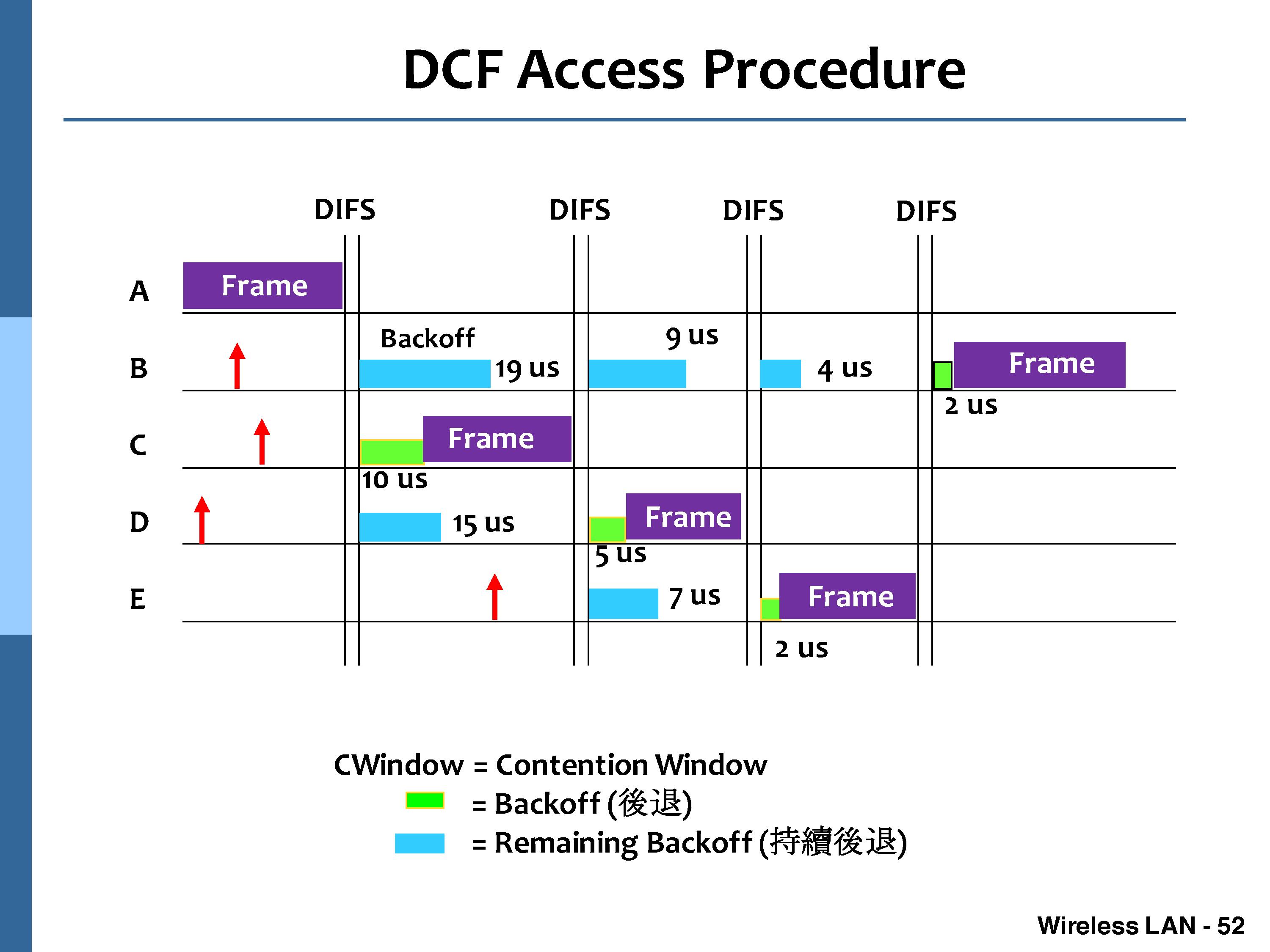 DCF Access Procedure

DIFS DIFS DIFS DIFS

A
Frame

B
Backoff
19 us
9 us
4 us
Frame
2 us

C
Frame
10 us

D
15 us
Frame
5 us

E
7 us
Frame
2 us

CWindow = Contention Window
= Backoff (後退)
= Remaining Backoff (持續後退)

Wireless LAN - 52